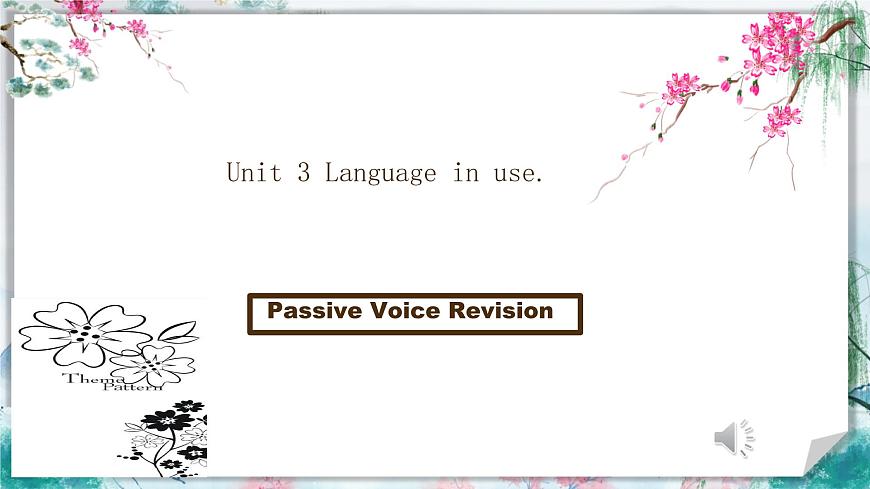 Unit 3 Language in use.

Passive Voice Revision

Thema Pattern